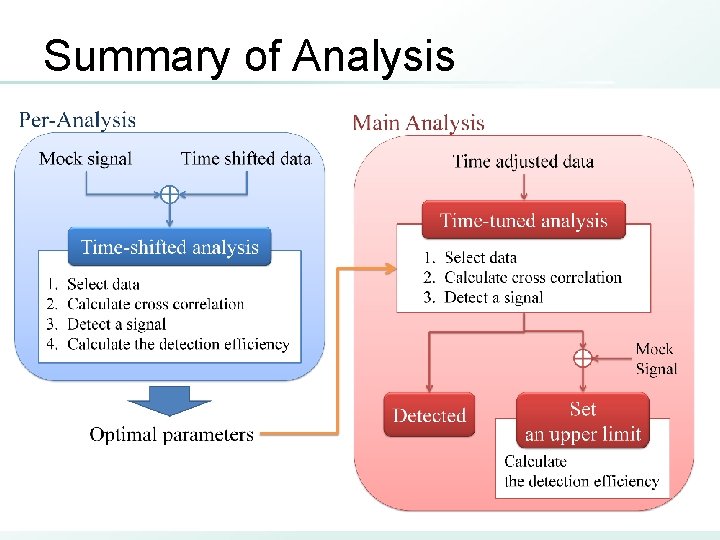 Summary of Analysis

Per-Analysis

Mock signal

Time shifted data

Time-shifted analysis

1. Select data
2. Calculate cross correlation
3. Detect a signal
4. Calculate the detection efficiency

Optimal parameters

Main Analysis

Time adjusted data

Time-tuned analysis

1. Select data
2. Calculate cross correlation
3. Detect a signal

Mock Signal

Detected

Set an upper limit

Calculate the detection efficiency